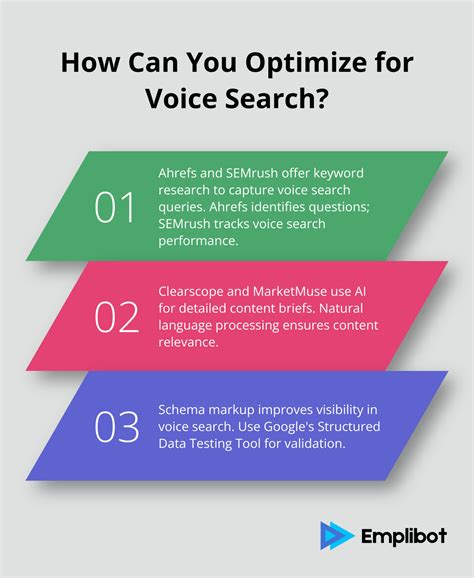 How Can You Optimize for Voice Search?

01

Ahrefs and SEMrush offer keyword research to capture voice search queries. Ahrefs identifies questions; SEMrush tracks voice search performance.

02

Clearscope and MarketMuse use AI for detailed content briefs. Natural language processing ensures content relevance.

03

Schema markup improves visibility in voice search. Use Google's Structured Data Testing Tool for validation.

Emplibot